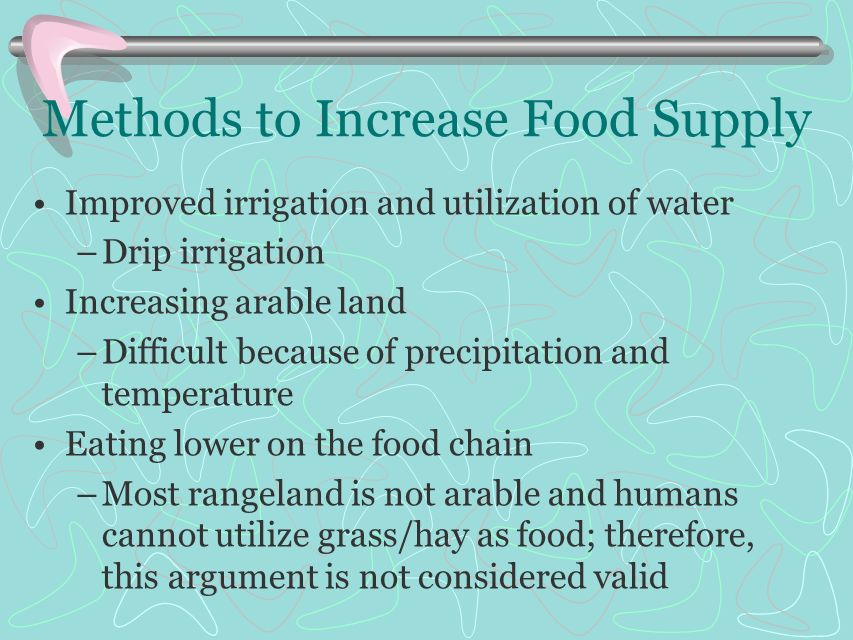 Methods to Increase Food Supply

• Improved irrigation and utilization of water
– Drip irrigation
• Increasing arable land
– Difficult because of precipitation and temperature
• Eating lower on the food chain
– Most rangeland is not arable and humans cannot utilize grass/hay as food; therefore, this argument is not considered valid